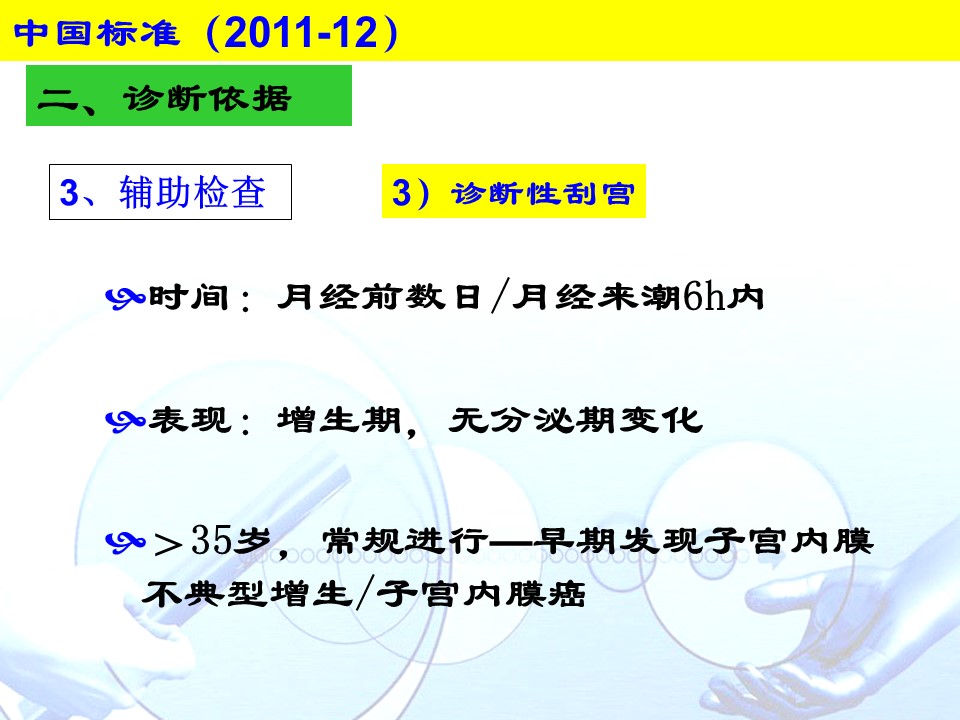 中国标准（2011-12）

二、诊断依据

3、辅助检查

3）诊断性刮宫

时间：月经前数日/月经来潮6h内

表现：增生期，无分泌期变化

＞35岁，常规进行—早期发现子宫内膜不典型增生/子宫内膜癌